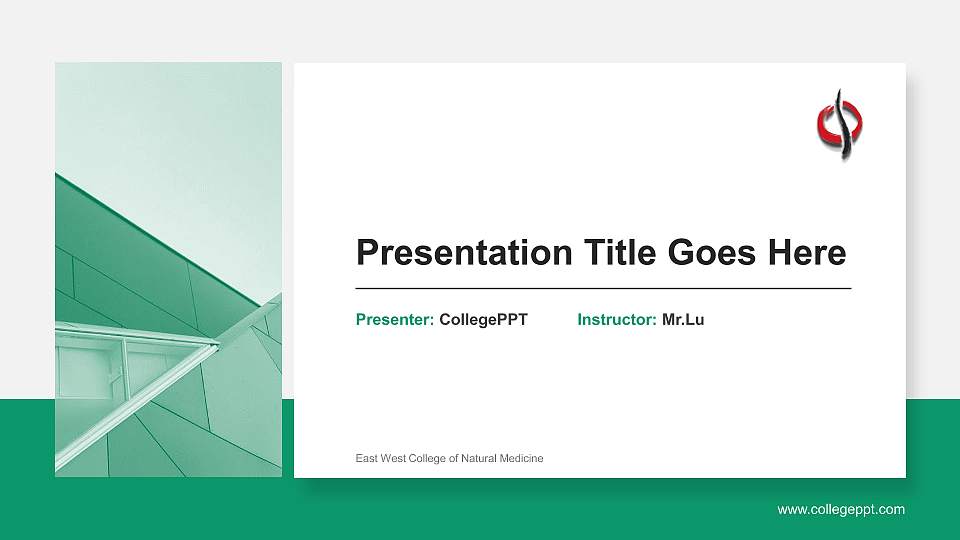 Presentation Title Goes Here

Presenter: CollegePPT Instructor: Mr.Lu

East West College of Natural Medicine

www.collegeppt.com